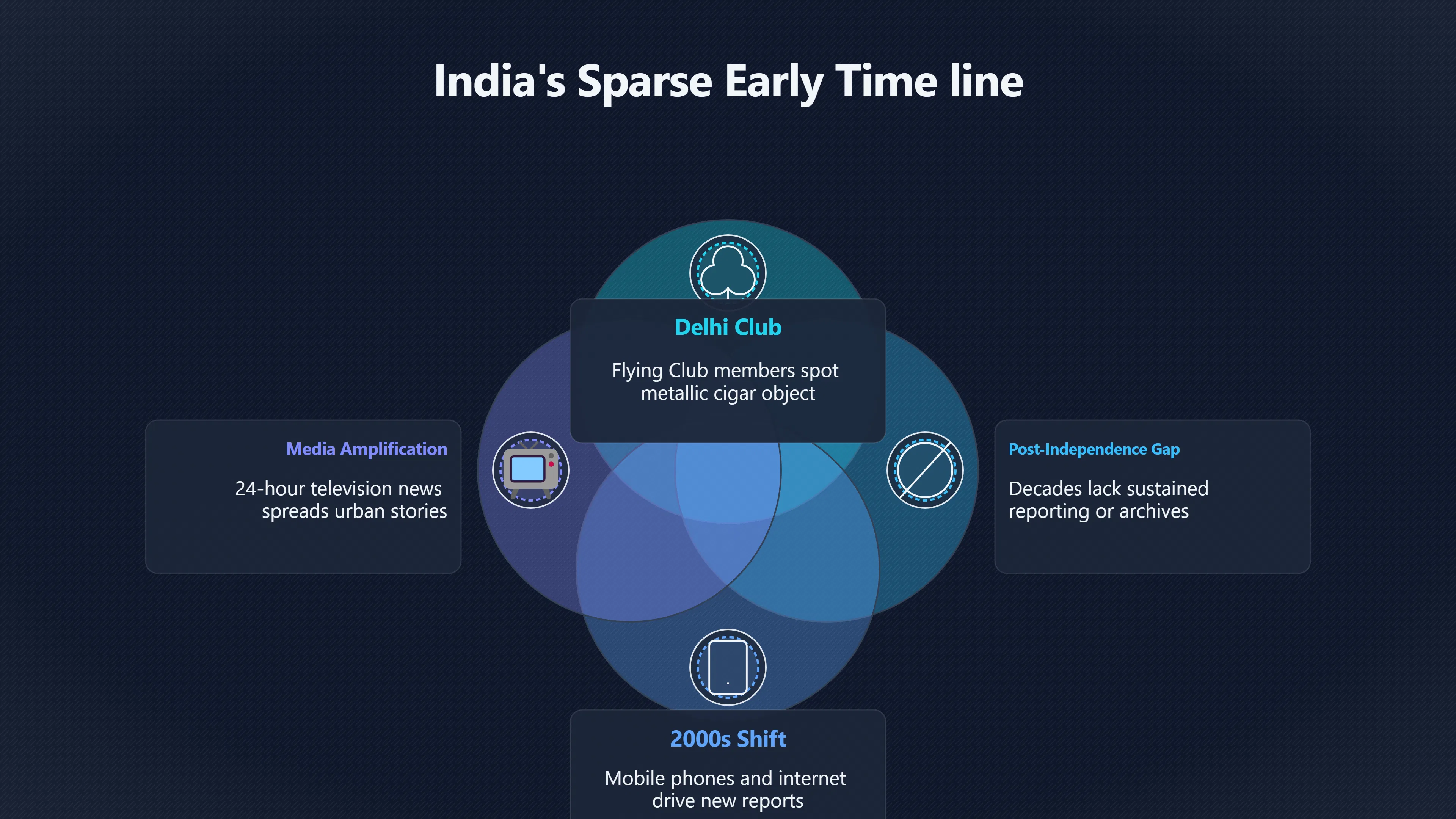 India's Sparse Early Time line

Delhi Club

Flying Club members spot metallic cigar object

Media Amplification

24-hour television news spreads urban stories

Post-Independence Gap

Decades lack sustained reporting or archives

2000s Shift

Mobile phones and internet drive new reports